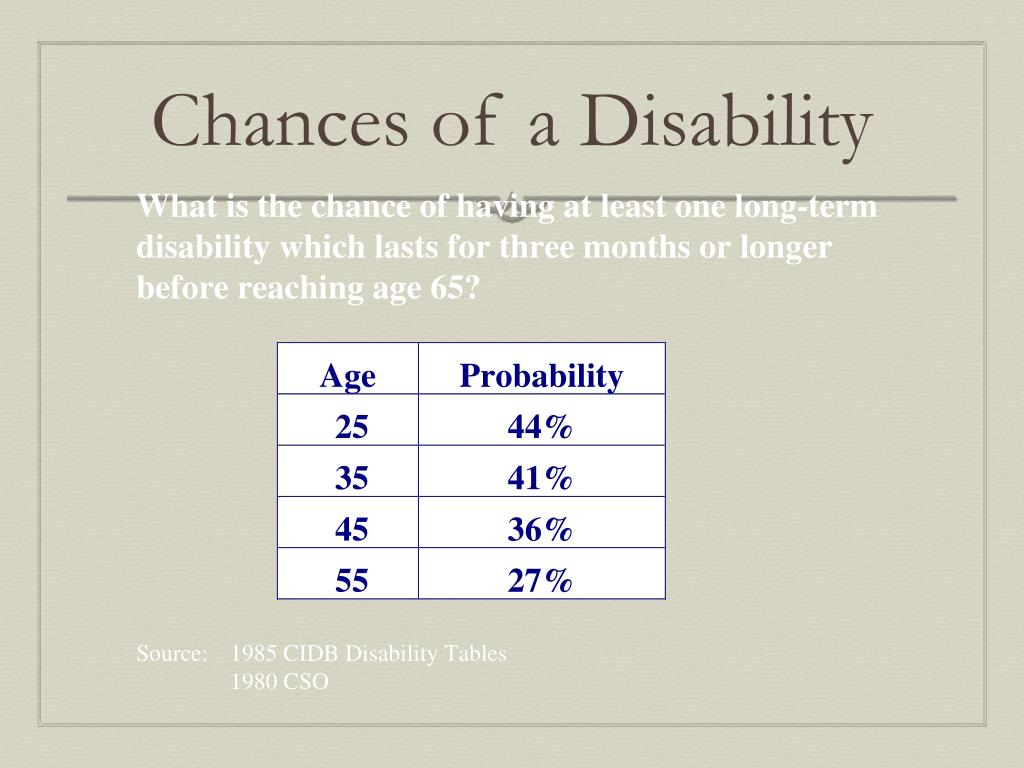 Chances of a Disability

What is the chance of having at least one long-term disability which lasts for three months or longer before reaching age 65?

| Age | Probability |
|---|---|
| 25 | 44% |
| 35 | 41% |
| 45 | 36% |
| 55 | 27% |

Source: 1985 CIDB Disability Tables
1980 CSO